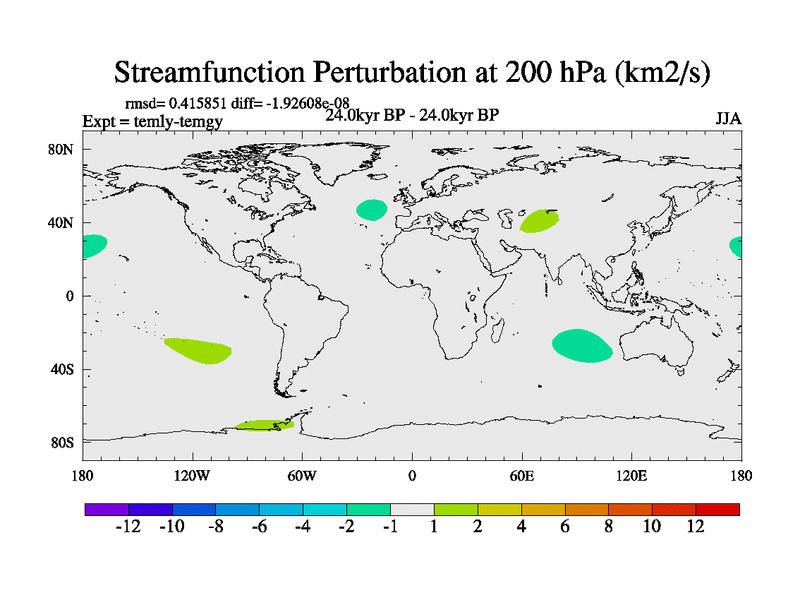 Streamfunction Perturbation at 200 hPa (km2/s)

rmsd= 0.415851 diff= -1.92608e-08
Expt = temly-temgy
24.0kyr BP - 24.0kyr BP
JJA

80N
40N
0
40S
80S

180
120W
60W
0
60E
120E
180

-12 -10 -8 -6 -4 -2 -1 1 2 4 6 8 10 12